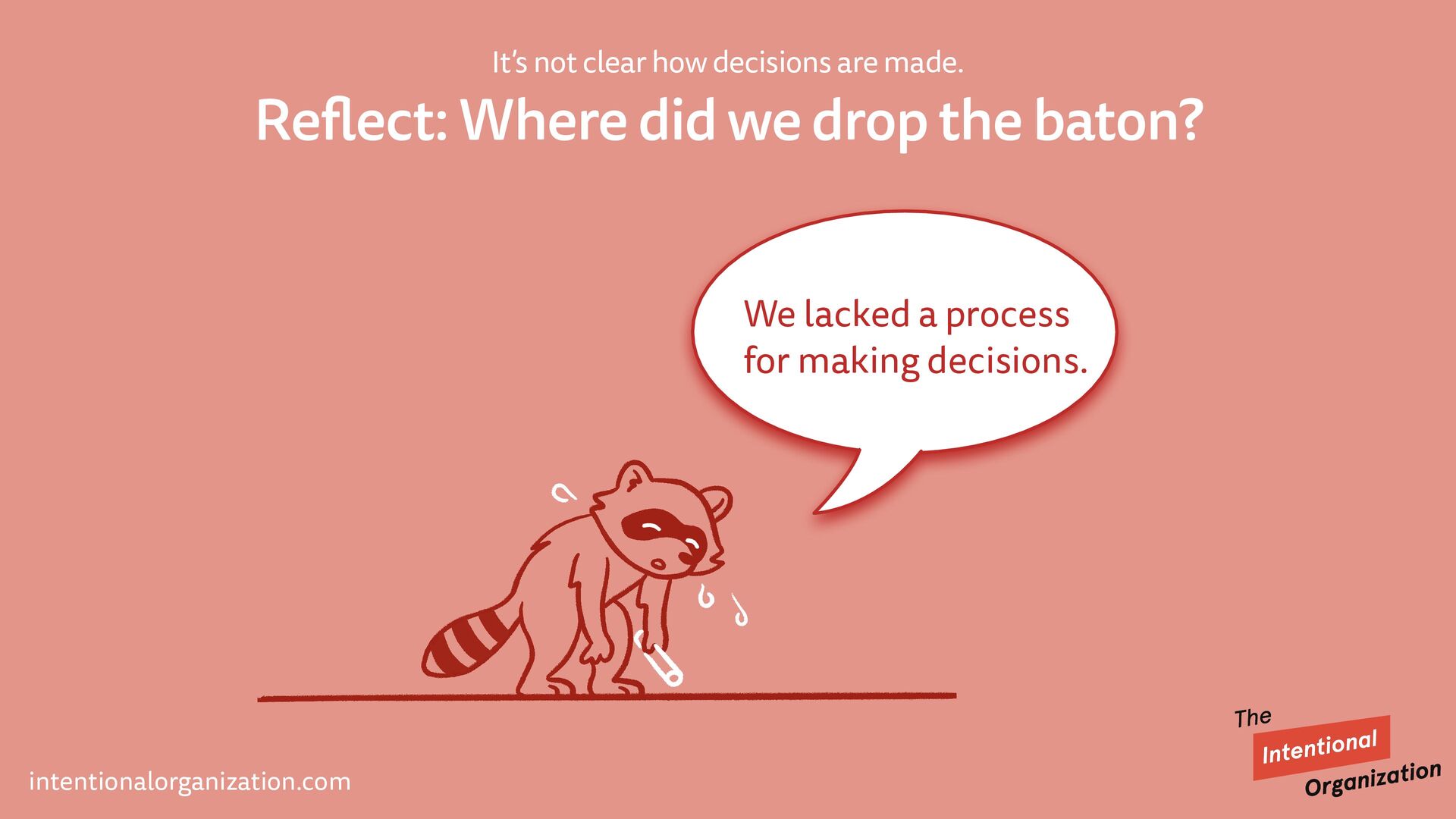 It's not clear how decisions are made.

Reflect: Where did we drop the baton?

We lacked a process for making decisions.

intentionalorganization.com

The Intentional Organization